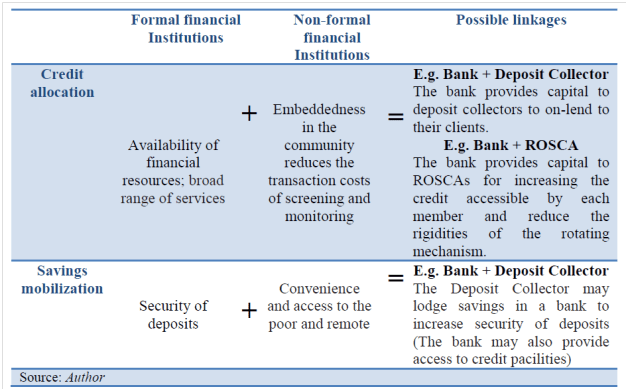 | | Formal financial Institutions | | Non-formal financial Institutions | | Possible linkages |
|---|---|---|---|---|---|
| Credit allocation | Availability of financial resources; broad range of services | + | Embeddedness in the community reduces the transaction costs of screening and monitoring | = | **E.g. Bank + Deposit Collector** The bank provides capital to deposit collectors to on-lend to their clients. **E.g. Bank + ROSCA** The bank provides capital to ROSCAs for increasing the credit accessible by each member and reduce the rigidities of the rotating mechanism. |
| Savings mobilization | Security of deposits | + | Convenience and access to the poor and remote | = | **E.g. Bank + Deposit Collector** The Deposit Collector may lodge savings in a bank to increase security of deposits (The bank may also provide access to credit pacilities) |

Source: *Author*